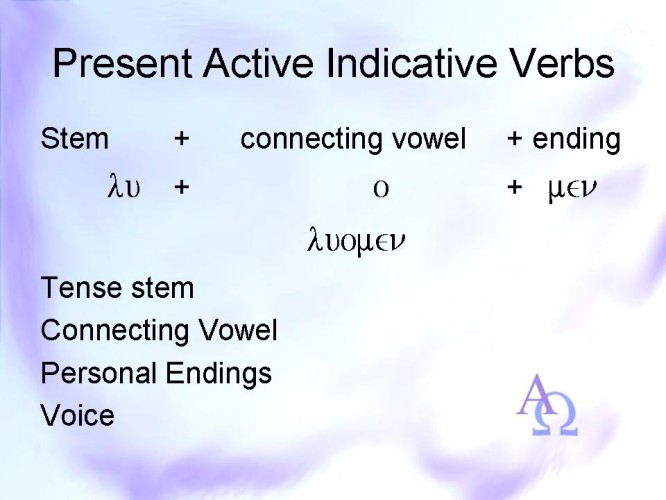 Present Active Indicative Verbs

Stem + connecting vowel + ending

λυ + ο + μεν

λυομεν

Tense stem

Connecting Vowel

Personal Endings

Voice

ΑΩ